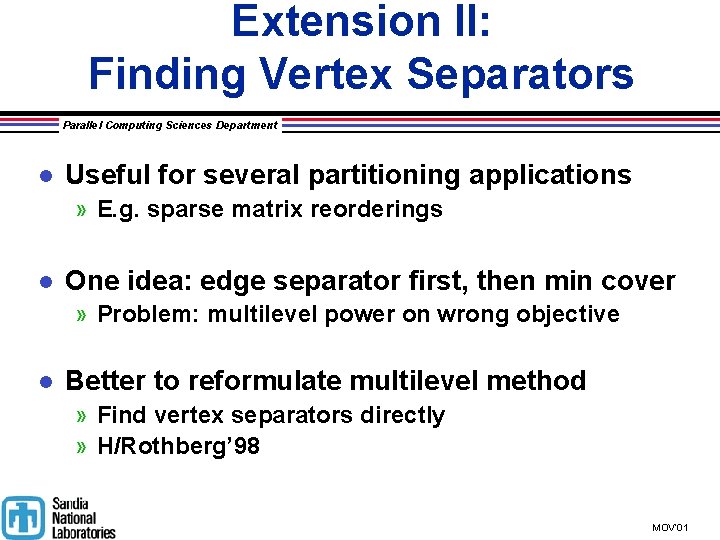 Extension II:
Finding Vertex Separators

Parallel Computing Sciences Department

● Useful for several partitioning applications
» E.g. sparse matrix reorderings

● One idea: edge separator first, then min cover
» Problem: multilevel power on wrong objective

● Better to reformulate multilevel method
» Find vertex separators directly
» H/Rothberg'98

Sandia National Laboratories

MOV'01